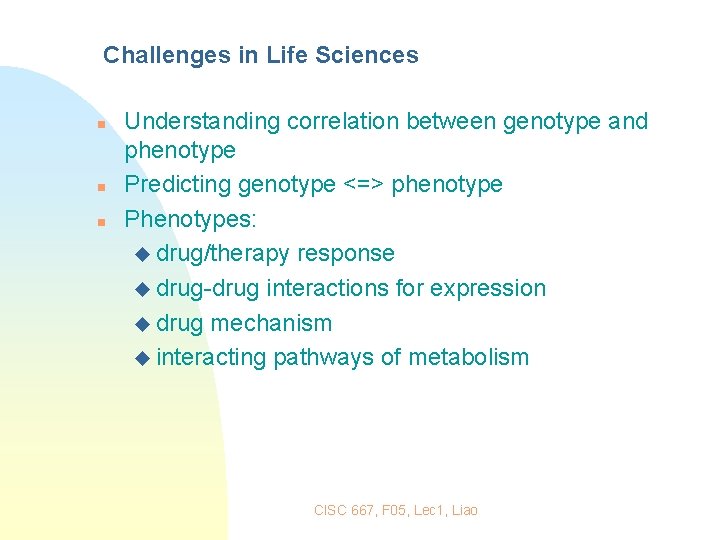 Challenges in Life Sciences

- Understanding correlation between genotype and phenotype
- Predicting genotype <=> phenotype
- Phenotypes:
  - drug/therapy response
  - drug-drug interactions for expression
  - drug mechanism
  - interacting pathways of metabolism

CISC 667, F05, Lec1, Liao